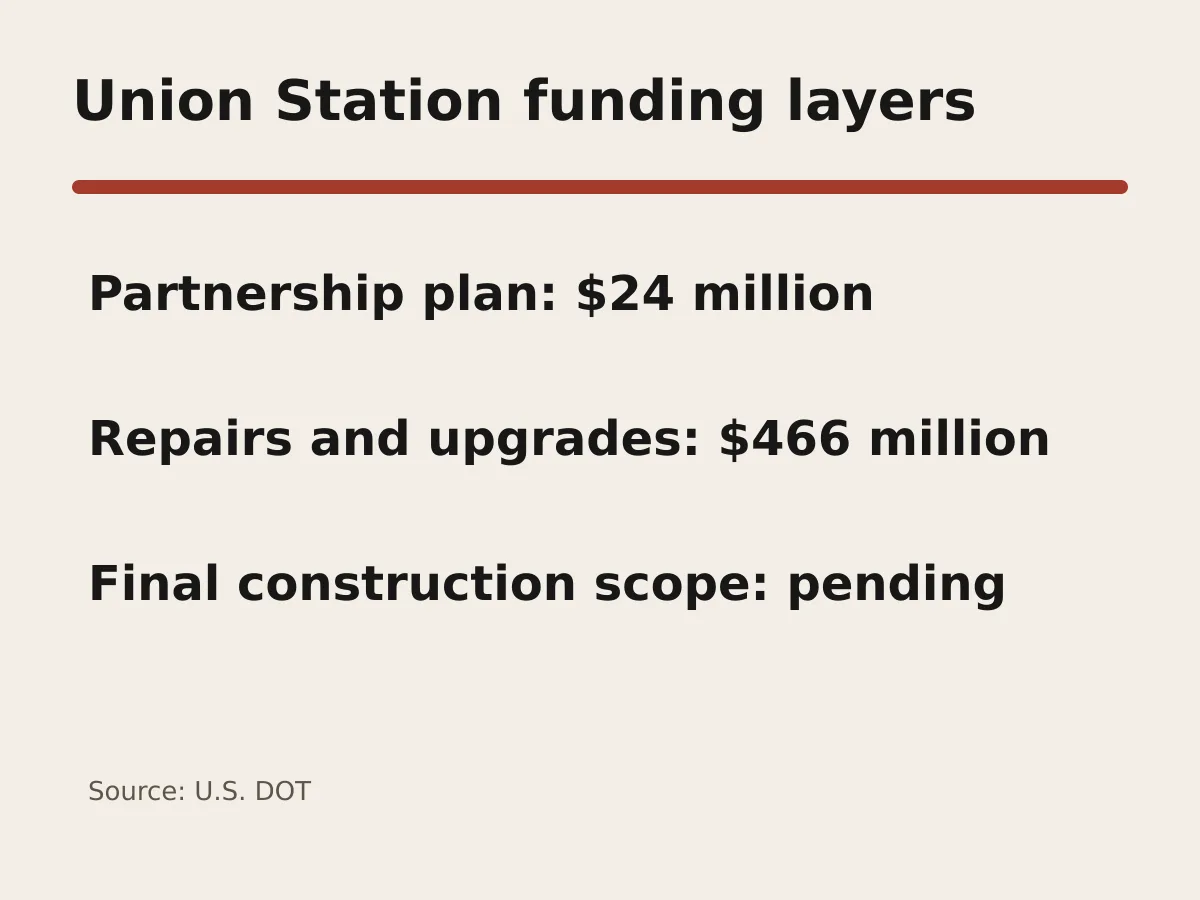 Union Station funding layers

Partnership plan: \$24 million

Repairs and upgrades: \$466 million

Final construction scope: pending

Source: U.S. DOT